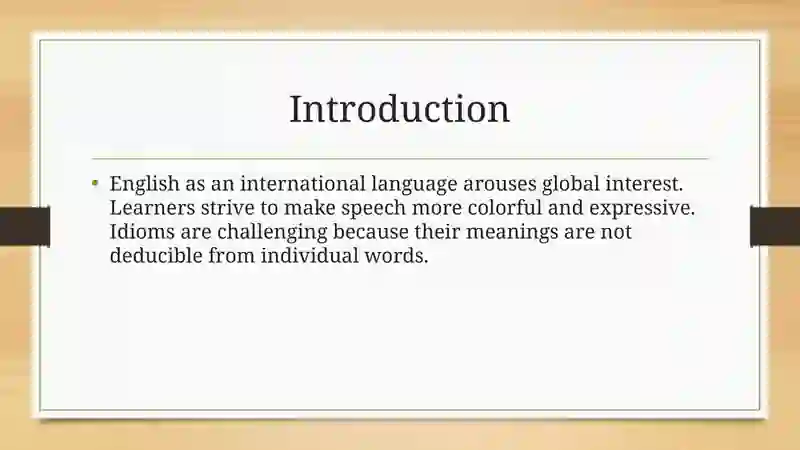 Introduction

• English as an international language arouses global interest. Learners strive to make speech more colorful and expressive. Idioms are challenging because their meanings are not deducible from individual words.